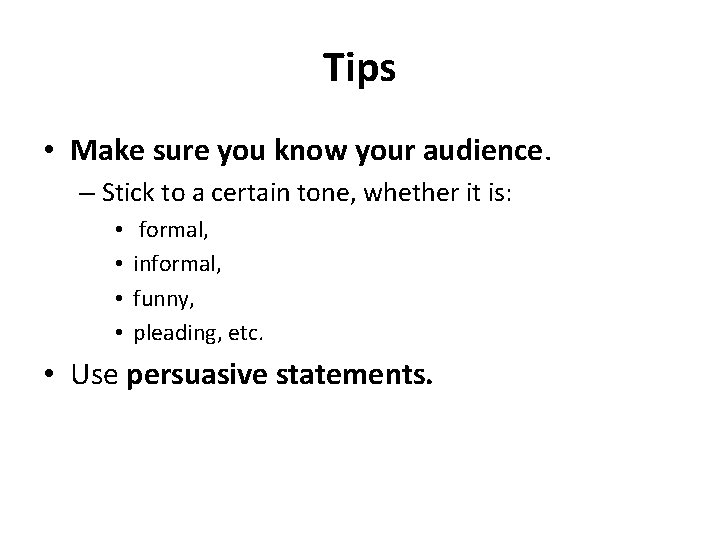 Tips

• Make sure you know your audience.
– Stick to a certain tone, whether it is:
• formal,
• informal,
• funny,
• pleading, etc.

• Use persuasive statements.